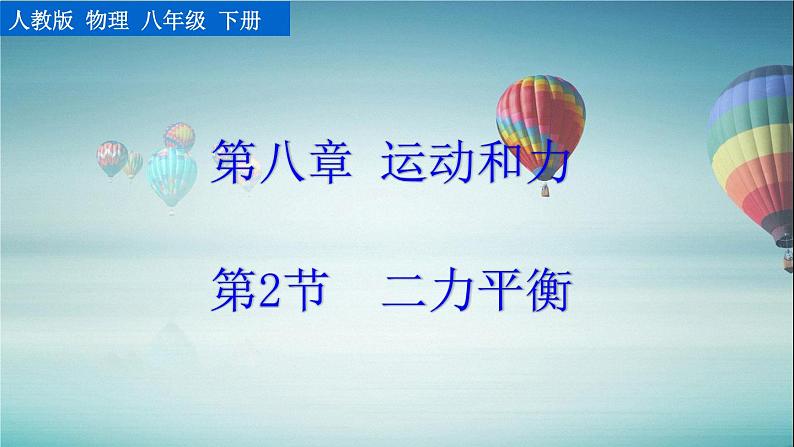 人教版 物理 八年级 下册

第八章 运动和力

第2节 二力平衡